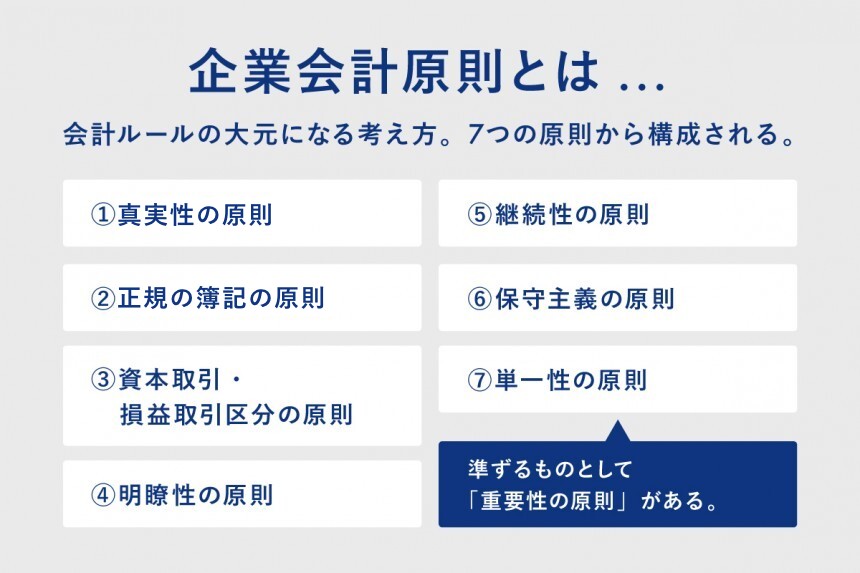 企業会計原則とは ...

会計ルールの大元になる考え方。7つの原則から構成される。

①真実性の原則

②正規の簿記の原則

③資本取引・損益取引区分の原則

④明瞭性の原則

⑤継続性の原則

⑥保守主義の原則

⑦単一性の原則

準ずるものとして「重要性の原則」がある。